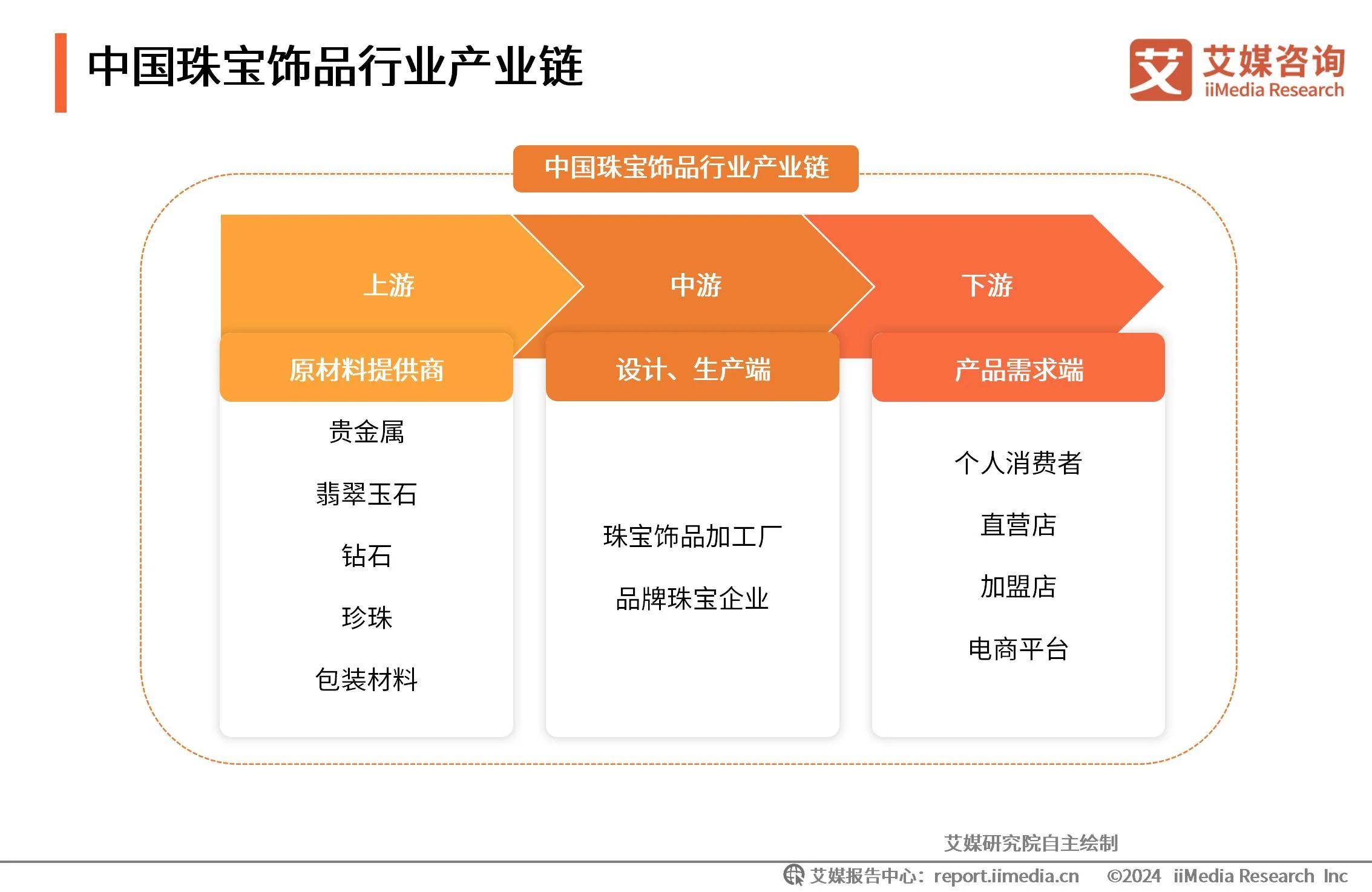 中国珠宝饰品行业产业链

艾 艾媒咨询 iiMedia Research

中国珠宝饰品行业产业链

上游

中游

下游

原材料提供商

贵金属

翡翠玉石

钻石

珍珠

包装材料

设计、生产端

珠宝饰品加工厂

品牌珠宝企业

产品需求端

个人消费者

直营店

加盟店

电商平台

艾媒研究院自主绘制

艾媒报告中心：report.iimedia.cn ©2024 iiMedia Research Inc